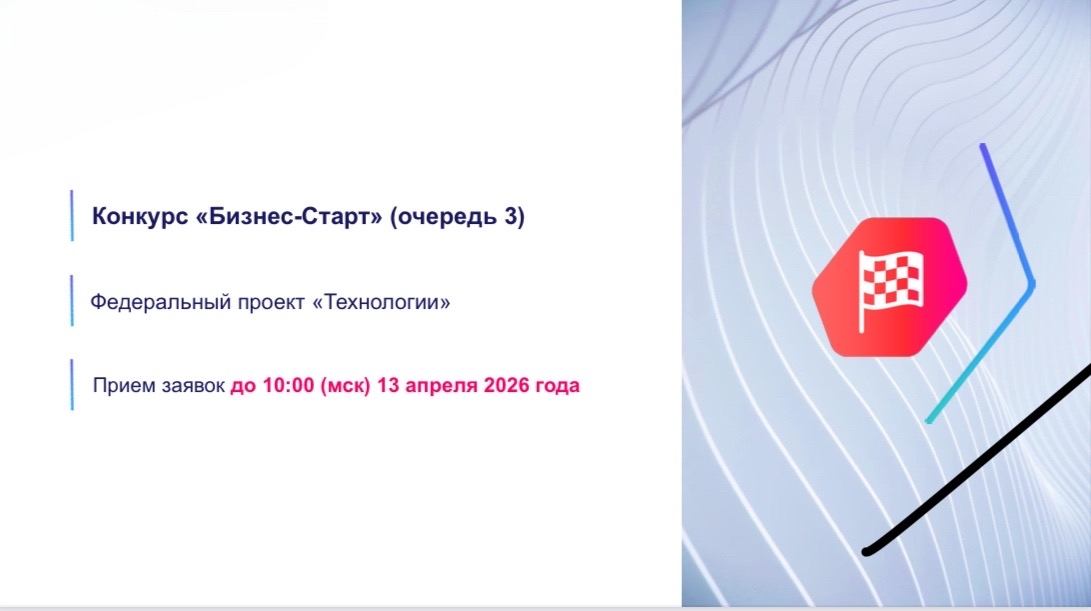 Конкурс «Бизнес-Старт» (очередь 3)

Федеральный проект «Технологии»

Прием заявок до 10:00 (мск) 13 апреля 2026 года